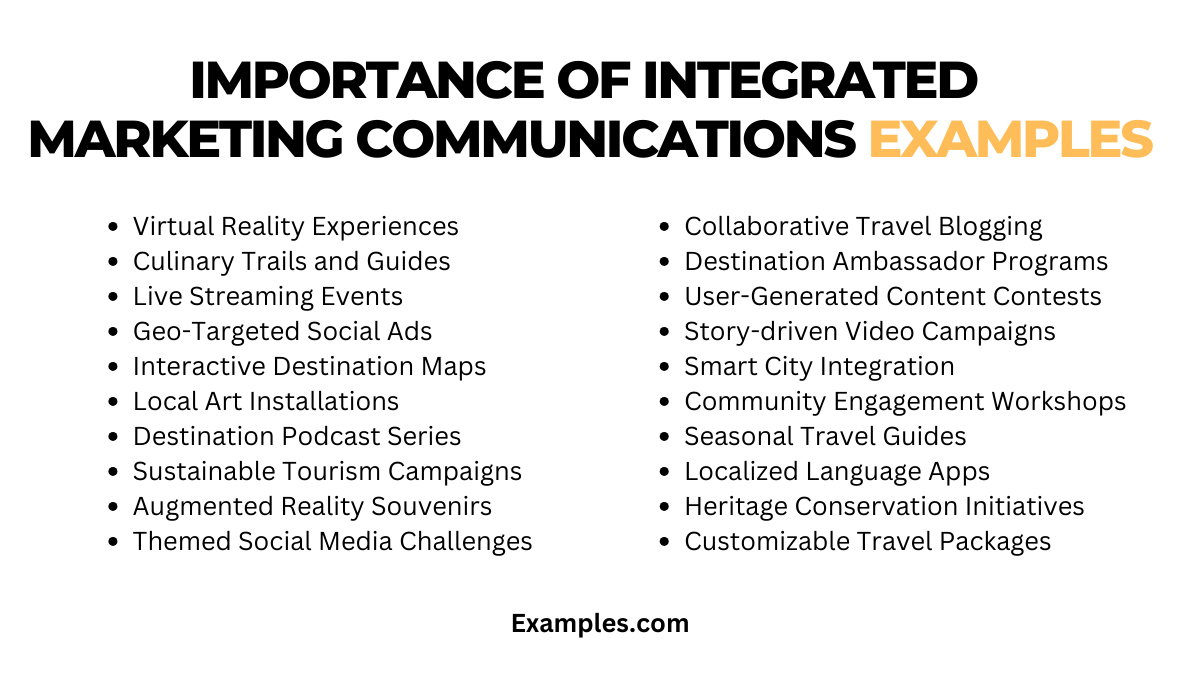 IMPORTANCE OF INTEGRATED MARKETING COMMUNICATIONS EXAMPLES

- Virtual Reality Experiences
- Culinary Trails and Guides
- Live Streaming Events
- Geo-Targeted Social Ads
- Interactive Destination Maps
- Local Art Installations
- Destination Podcast Series
- Sustainable Tourism Campaigns
- Augmented Reality Souvenirs
- Themed Social Media Challenges

- Collaborative Travel Blogging
- Destination Ambassador Programs
- User-Generated Content Contests
- Story-driven Video Campaigns
- Smart City Integration
- Community Engagement Workshops
- Seasonal Travel Guides
- Localized Language Apps
- Heritage Conservation Initiatives
- Customizable Travel Packages

Examples.com